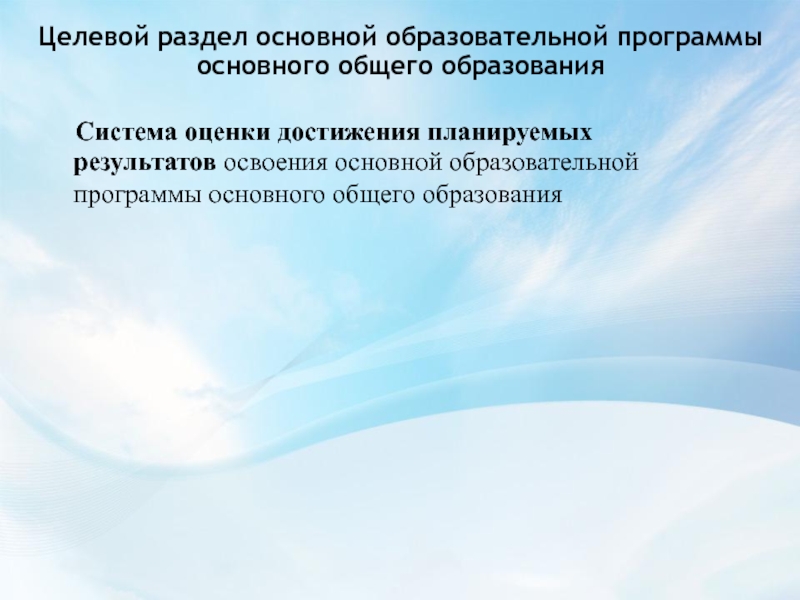 Целевой раздел основной образовательной программы основного общего образования

Система оценки достижения планируемых результатов освоения основной образовательной программы основного общего образования